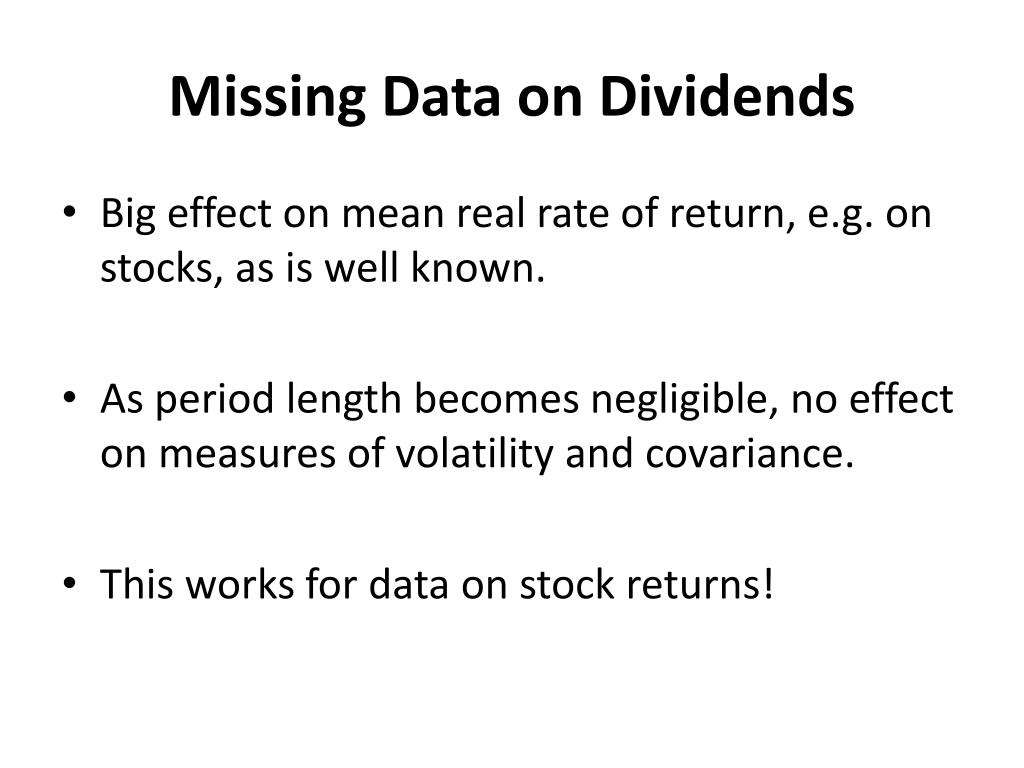 Missing Data on Dividends

• Big effect on mean real rate of return, e.g. on stocks, as is well known.

• As period length becomes negligible, no effect on measures of volatility and covariance.

• This works for data on stock returns!